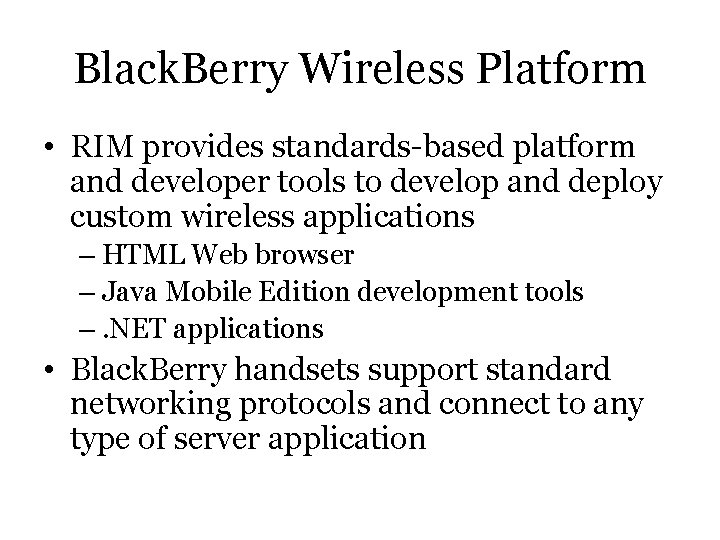 BlackBerry Wireless Platform

• RIM provides standards-based platform and developer tools to develop and deploy custom wireless applications
– HTML Web browser
– Java Mobile Edition development tools
– .NET applications
• BlackBerry handsets support standard networking protocols and connect to any type of server application